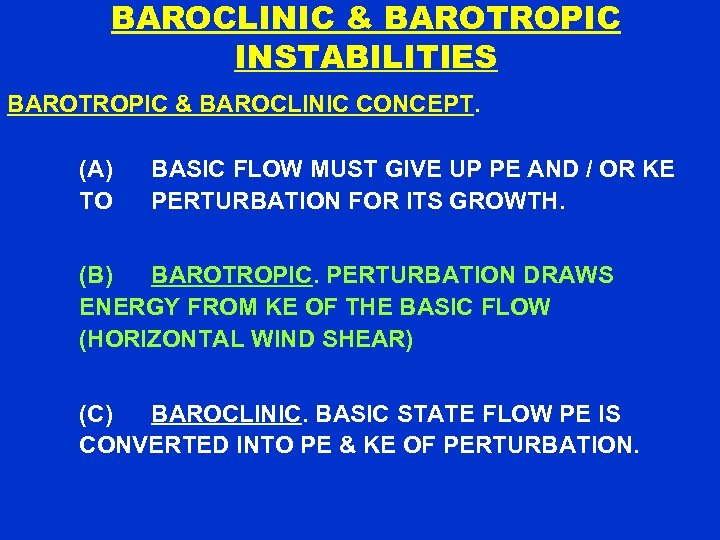 BAROCLINIC & BAROTROPIC INSTABILITIES

BAROTROPIC & BAROCLINIC CONCEPT.

(A) BASIC FLOW MUST GIVE UP PE AND / OR KE TO PERTURBATION FOR ITS GROWTH.

(B) BAROTROPIC. PERTURBATION DRAWS ENERGY FROM KE OF THE BASIC FLOW (HORIZONTAL WIND SHEAR)

(C) BAROCLINIC. BASIC STATE FLOW PE IS CONVERTED INTO PE & KE OF PERTURBATION.